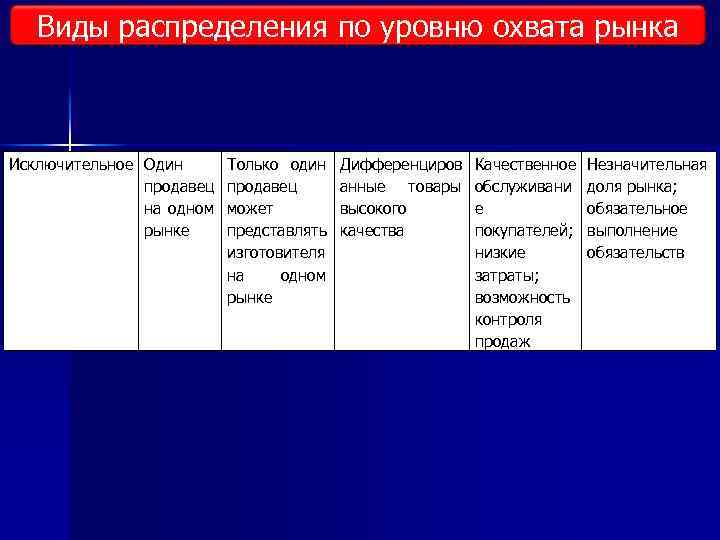 Виды распределения по уровню охвата рынка

| Исключительное | Один продавец на одном рынке | Только один продавец может представлять изготовителя на одном рынке | Дифференцированные товары высокого качества | Качественное обслуживание покупателей; низкие затраты; возможность контроля продаж | Незначительная доля рынка; обязательное выполнение обязательств |
|---|---|---|---|---|---|